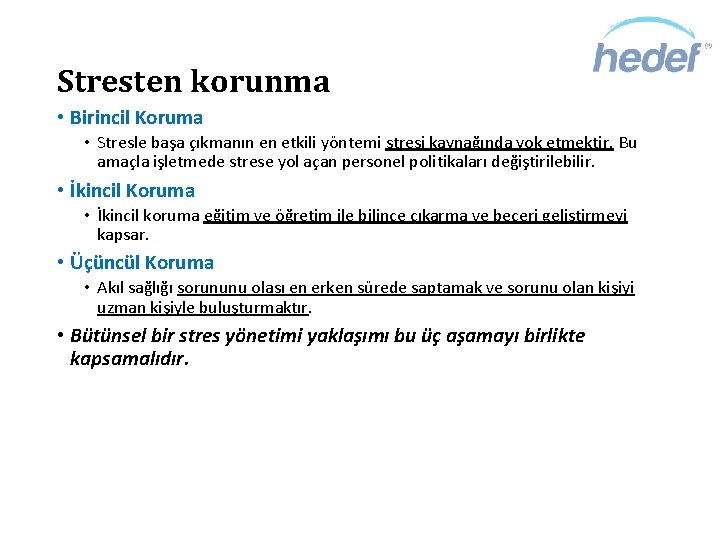 hedef

Stresten korunma

• Birincil Koruma
  • Stresle başa çıkmanın en etkili yöntemi stresi kaynağında yok etmektir. Bu amaçla işletmede strese yol açan personel politikaları değiştirilebilir.
• İkincil Koruma
  • İkincil koruma eğitim ve öğretim ile bilince çıkarma ve beceri geliştirmeyi kapsar.
• Üçüncül Koruma
  • Akıl sağlığı sorununu olası en erken sürede saptamak ve sorunu olan kişiyi uzman kişiyle buluşturmaktır.
• Bütünsel bir stres yönetimi yaklaşımı bu üç aşamayı birlikte kapsamalıdır.